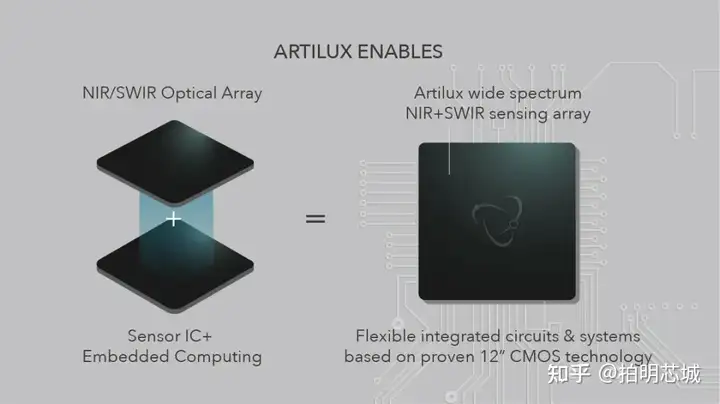 ARTILUX ENABLES

NIR/SWIR Optical Array

+

Sensor IC+
Embedded Computing

=

Artilux wide spectrum
NIR+SWIR sensing array

Flexible integrated circuits & systems
based on proven 12" CMOS technology

知乎 @拍明芯城